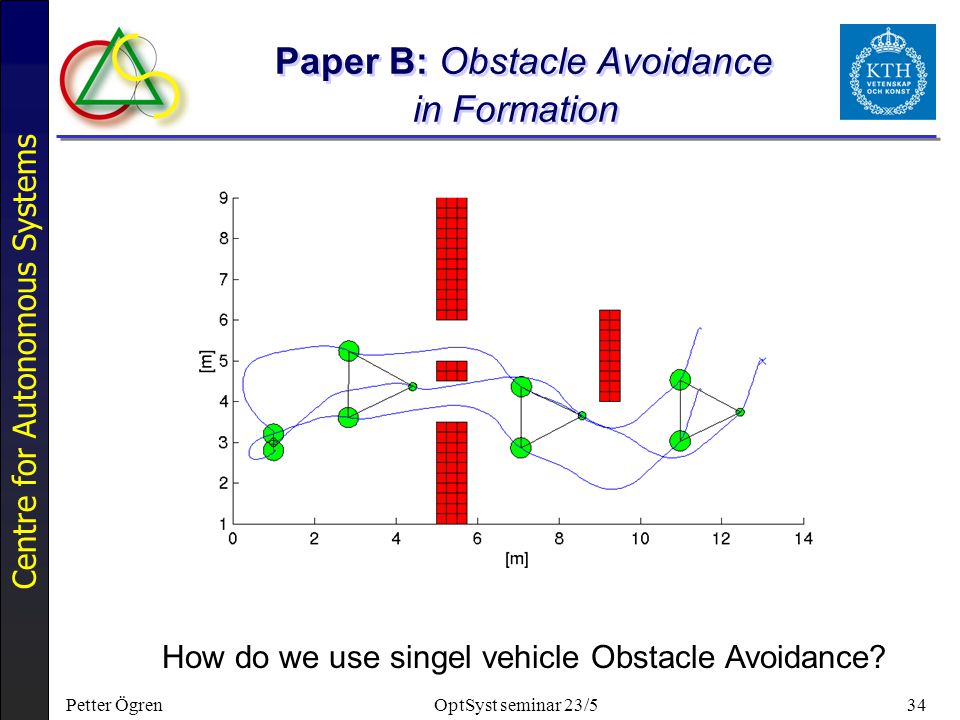 Centre for Autonomous Systems

Paper B: Obstacle Avoidance in Formation

KTH
VETENSKAP OCH KONST

9
8
7
6
5
4
3
2
1
[m]
0 2 4 6 8 10 12 14
[m]

How do we use singel vehicle Obstacle Avoidance?

Petter Ögren OptSyst seminar 23/5 34